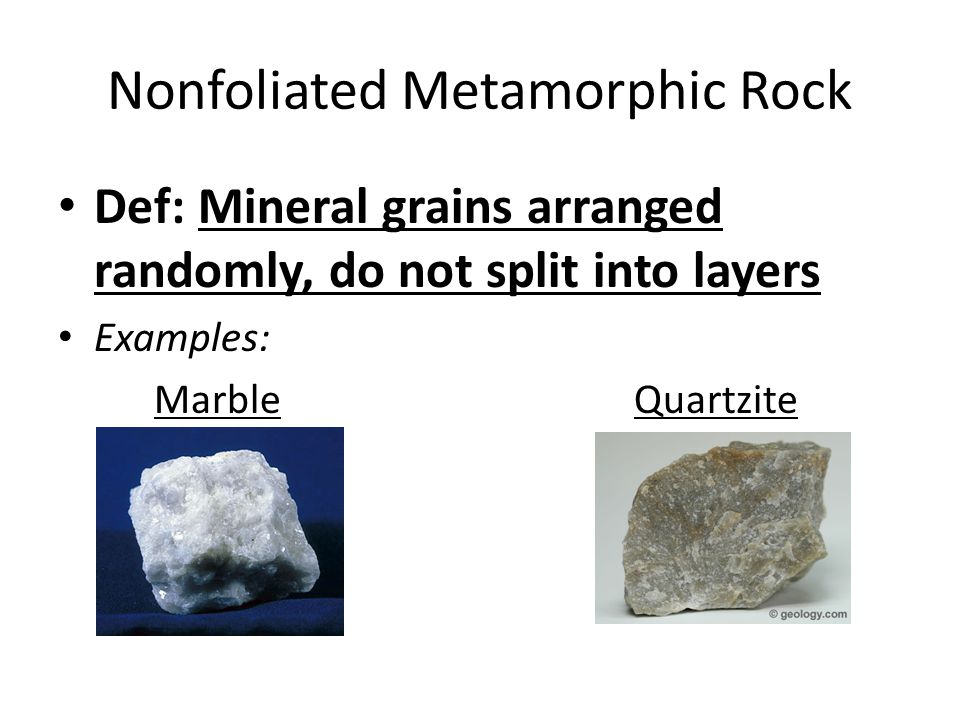 Nonfoliated Metamorphic Rock

• Def: Mineral grains arranged randomly, do not split into layers

• Examples:

Marble

Quartzite

© geology.com